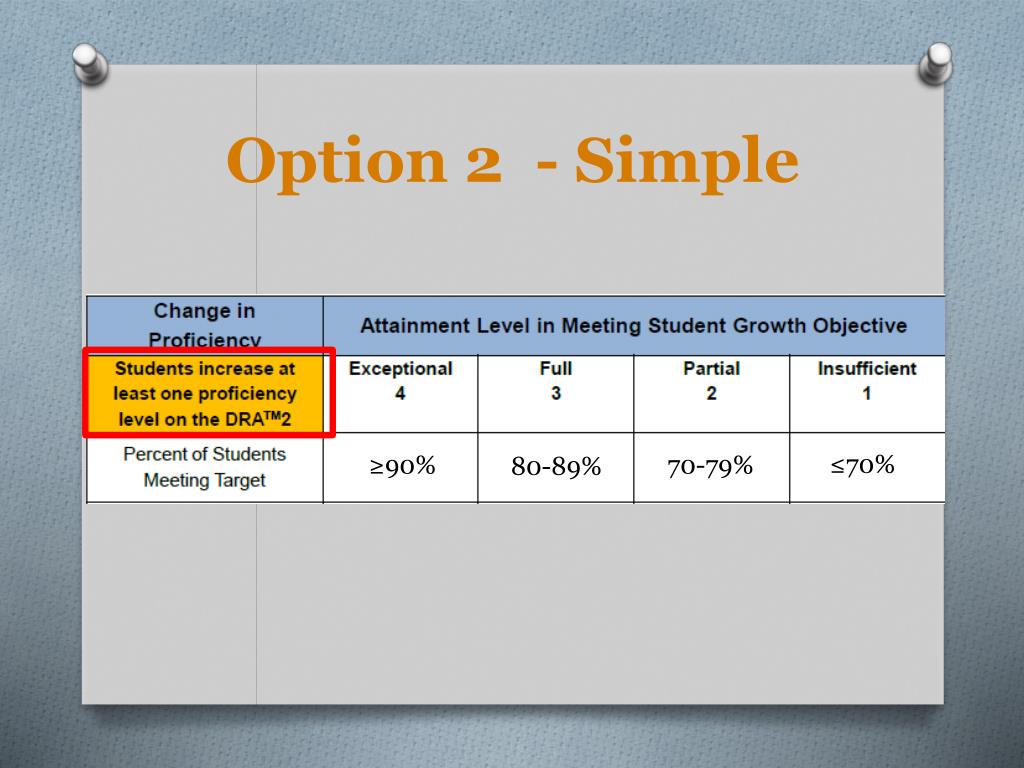 Option 2 - Simple

| Change in Proficiency | Attainment Level in Meeting Student Growth Objective | | | |
|---|---|---|---|---|
| Students increase at least one proficiency level on the DRA™2 | Exceptional 4 | Full 3 | Partial 2 | Insufficient 1 |
| Percent of Students Meeting Target | ≥90% | 80-89% | 70-79% | ≤70% |